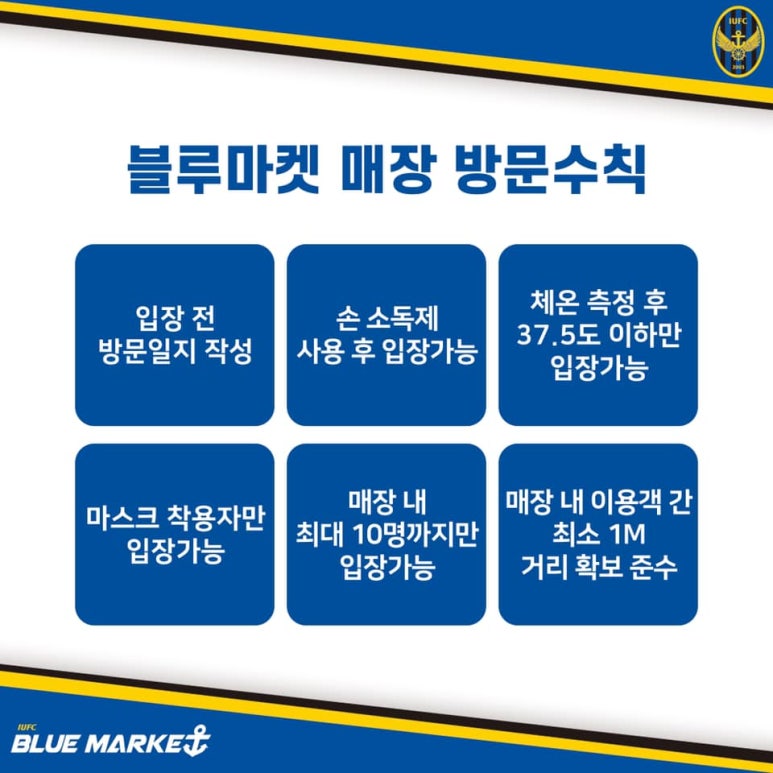 IUFC
2003

블루마켓 매장 방문수칙

입장 전
방문일지 작성

손 소독제
사용 후 입장가능

체온 측정 후
37.5도 이하만
입장가능

마스크 착용자만
입장가능

매장 내
최대 10명까지만
입장가능

매장 내 이용객 간
최소 1M
거리 확보 준수

IUFC
BLUE MARKET